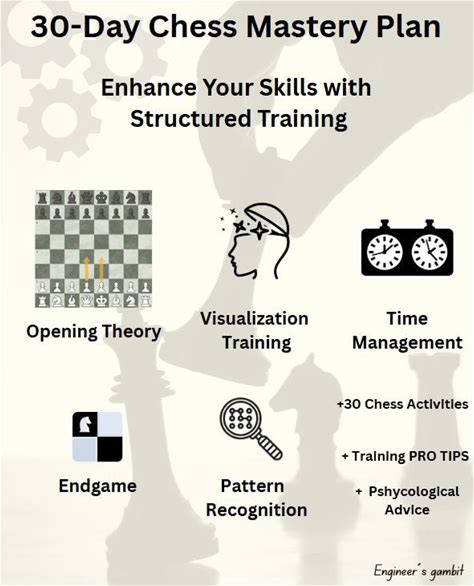 30-Day Chess Mastery Plan

Enhance Your Skills with Structured Training

Opening Theory

Visualization Training

Time Management

Endgame

Pattern Recognition

+30 Chess Activities

+ Training PRO TIPS

+ Pshycological Advice

Engineer´s gambit